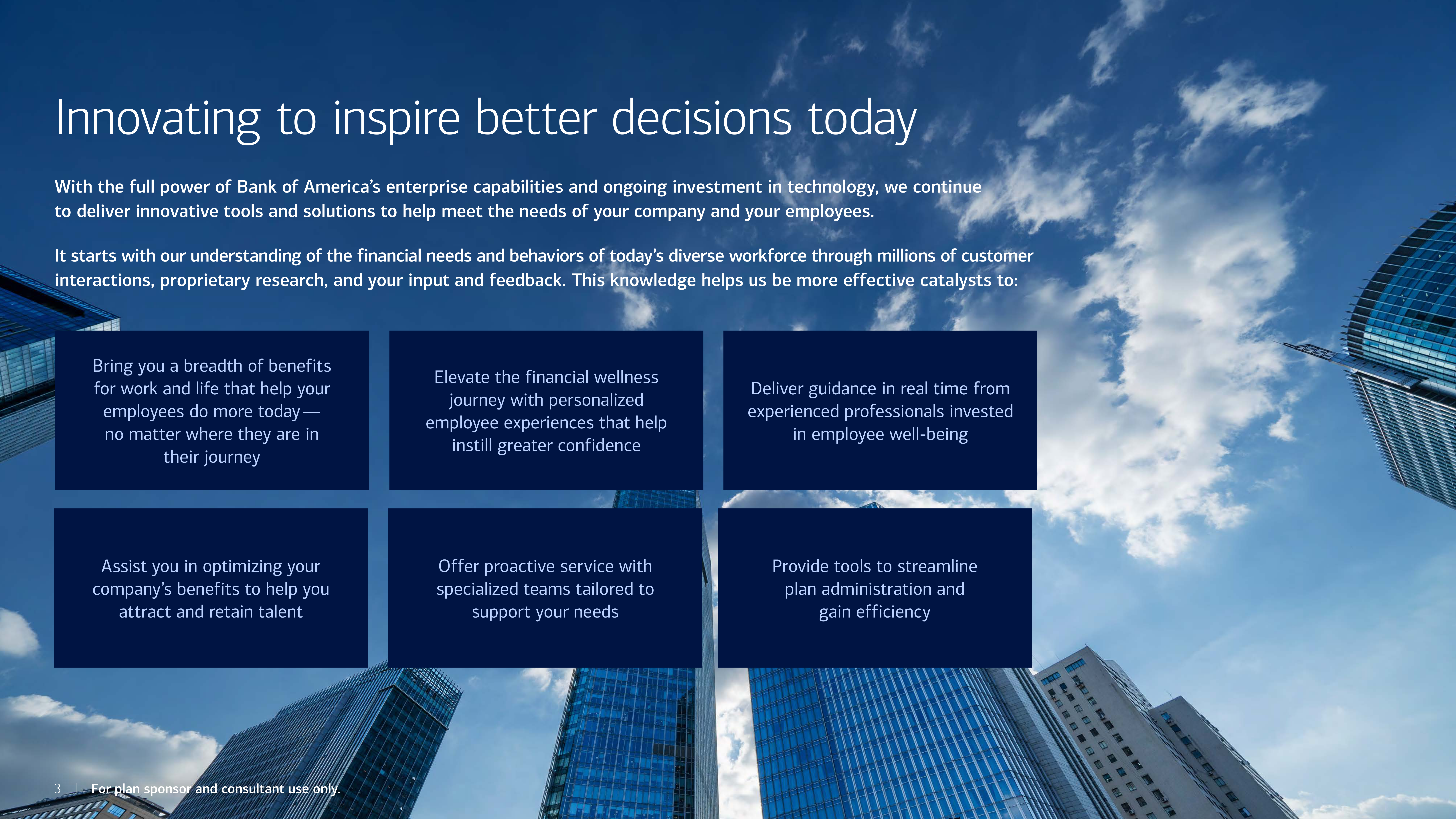 Innovating to inspire better decisions today

With the full power of Bank of America's enterprise capabilities and ongoing investment in technology, we continue to deliver innovative tools and solutions to help meet the needs of your company and your employees.

It starts with our understanding of the financial needs and behaviors of today's diverse workforce through millions of customer interactions, proprietary research, and your input and feedback. This knowledge helps us be more effective catalysts to:

Bring you a breadth of benefits for work and life that help your employees do more today — no matter where they are in their journey

Elevate the financial wellness journey with personalized employee experiences that help instill greater confidence

Deliver guidance in real time from experienced professionals invested in employee well-being

Assist you in optimizing your company's benefits to help you attract and retain talent

Offer proactive service with specialized teams tailored to support your needs

Provide tools to streamline plan administration and gain efficiency

3 | For plan sponsor and consultant use only.